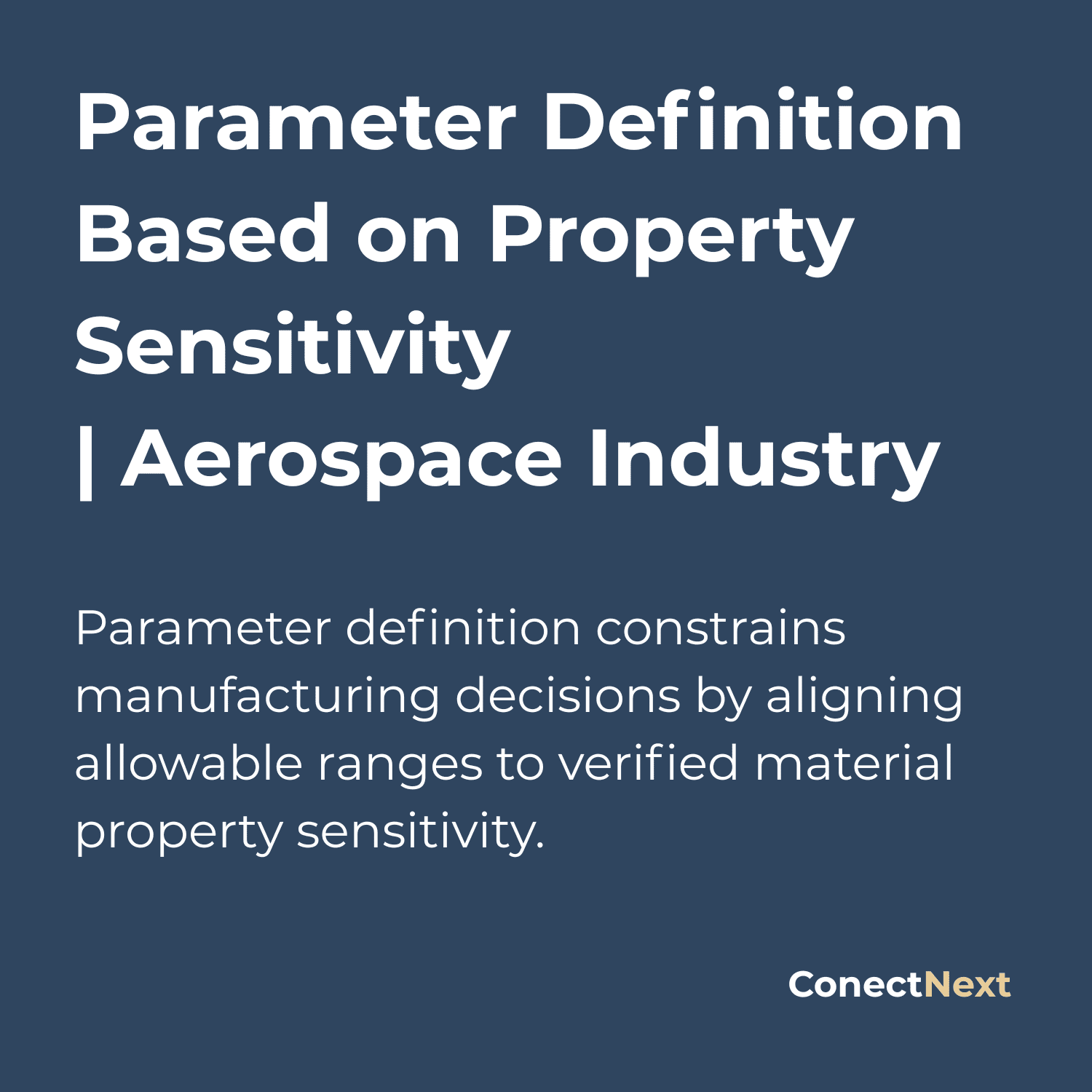 Parameter Definition Based on Property Sensitivity
| Aerospace Industry

Parameter definition constrains manufacturing decisions by aligning allowable ranges to verified material property sensitivity.

ConectNext